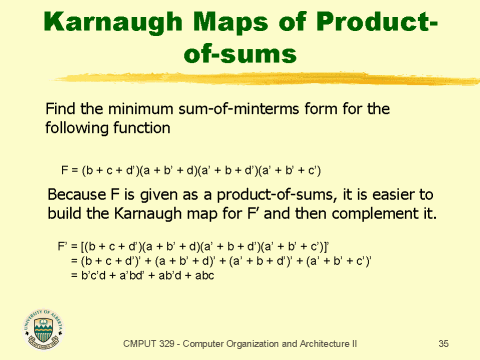 Karnaugh Maps of Product-of-sums

Find the minimum sum-of-minterms form for the following function

F = (b + c + d')(a + b' + d)(a' + b + d')(a' + b' + c')

Because F is given as a product-of-sums, it is easier to build the Karnaugh map for F' and then complement it.

F' = [(b + c + d')(a + b' + d)(a' + b + d')(a' + b' + c')]'
= (b + c + d')' + (a + b' + d)' + (a' + b + d')' + (a' + b' + c')'
= b'c'd + a'bd' + ab'd + abc

UNIVERSITY OF ALBERTA

CMPUT 329 - Computer Organization and Architecture II

35